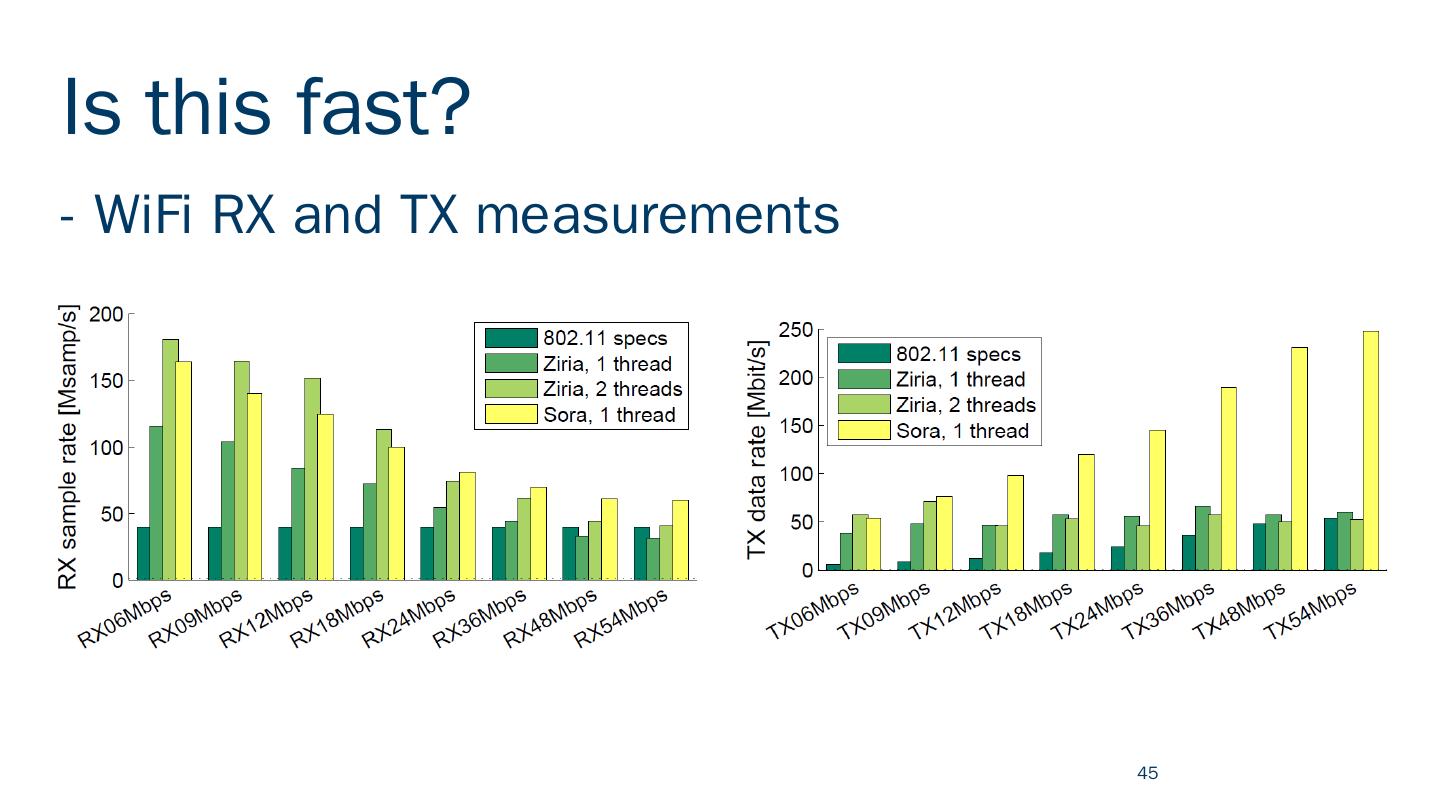 Is this fast?

- WiFi RX and TX measurements

RX sample rate [Msamp/s]

200
150
100
50
0

802.11 specs
Ziria, 1 thread
Ziria, 2 threads
Sora, 1 thread

RX06Mbps RX09Mbps RX12Mbps RX18Mbps RX24Mbps RX36Mbps RX48Mbps RX54Mbps

TX data rate [Mbit/s]

250
200
150
100
50
0

802.11 specs
Ziria, 1 thread
Ziria, 2 threads
Sora, 1 thread

TX06Mbps TX09Mbps TX12Mbps TX18Mbps TX24Mbps TX36Mbps TX48Mbps TX54Mbps

45